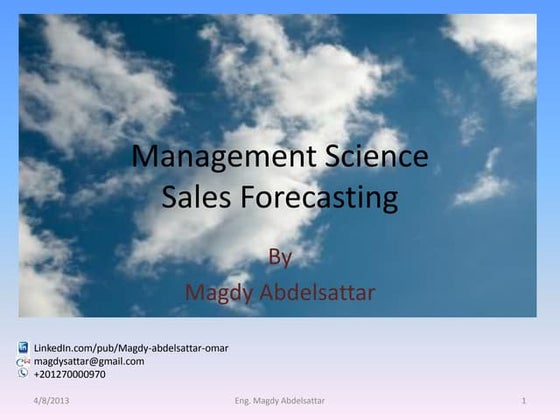 Management Science
Sales Forecasting

By
Magdy Abdelsattar

LinkedIn.com/pub/Magdy-abdelsattar-omar
magdysattar@gmail.com
+201270000970

4/8/2013 Eng. Magdy Abdelsattar 1